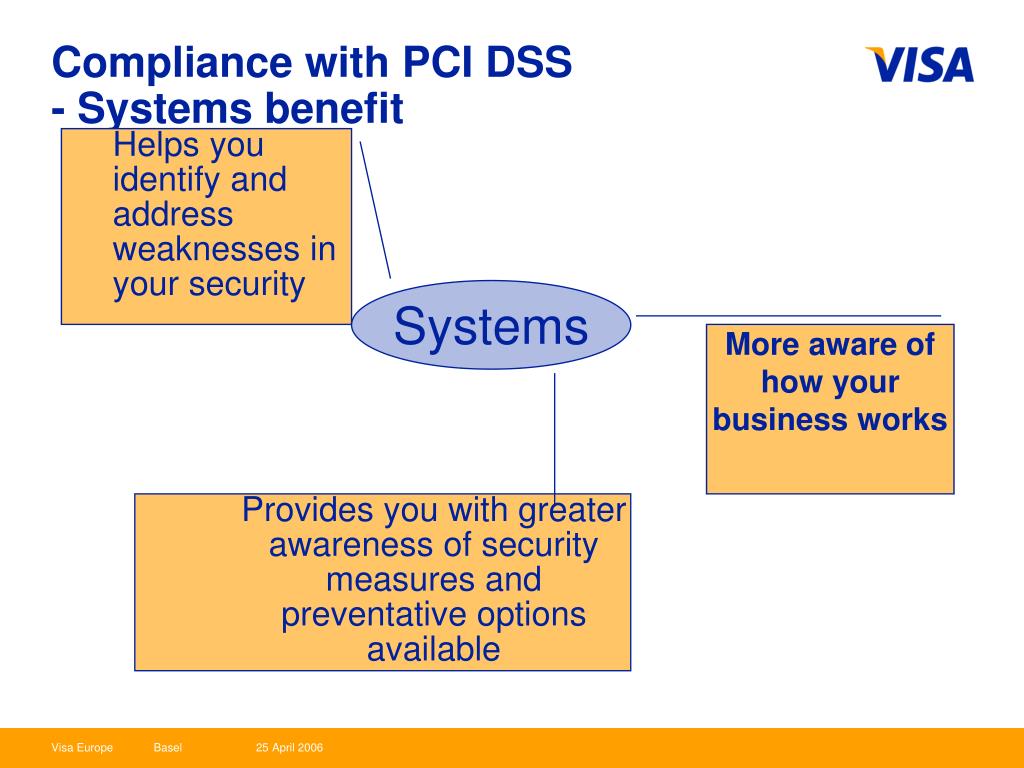 Compliance with PCI DSS
- Systems benefit

VISA

Helps you identify and address weaknesses in your security

Systems

More aware of how your business works

Provides you with greater awareness of security measures and preventative options available

Visa Europe Basel 25 April 2006